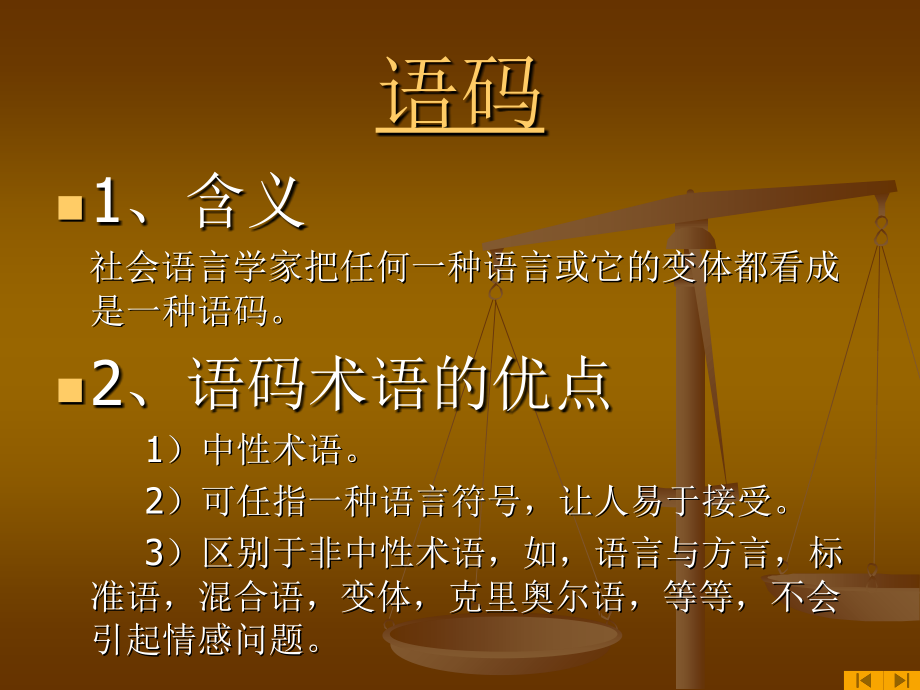 语码

1、含义

社会语言学家把任何一种语言或它的变体都看成是一种语码。

2、语码术语的优点

1）中性术语。

2）可任指一种语言符号，让人易于接受。

3）区别于非中性术语，如，语言与方言，标准语，混合语，变体，克里奥尔语，等等，不会引起情感问题。